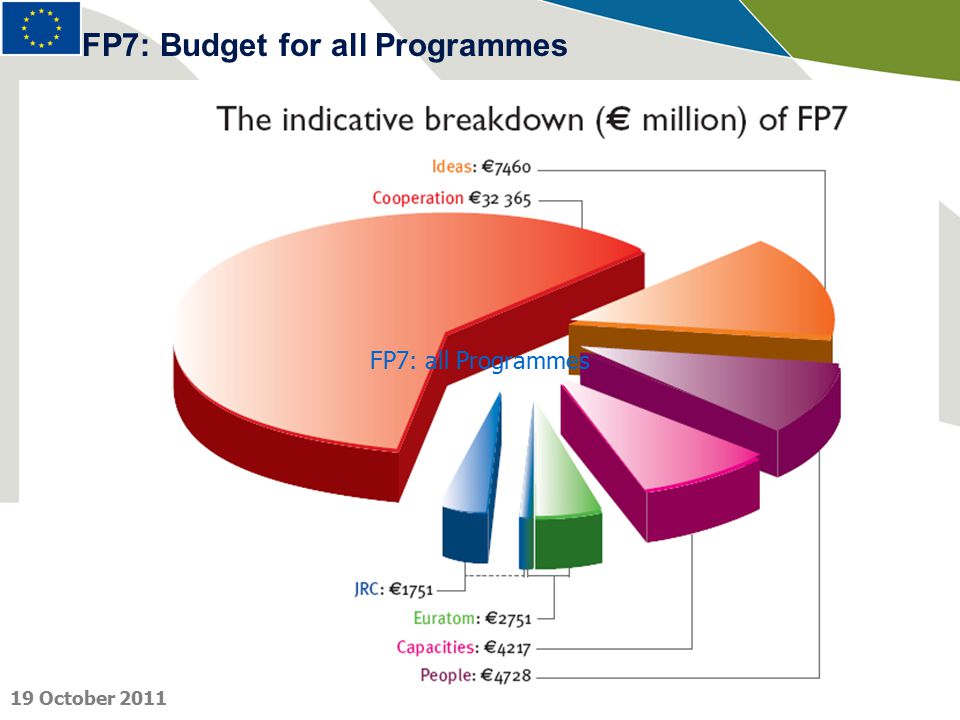 FP7: Budget for all Programmes

The indicative breakdown (€ million) of FP7

Ideas: €7460

Cooperation €32 365

FP7: all Programmes

JRC: €1751

Euratom: €2751

Capacities: €4217

People: €4728

19 October 2011